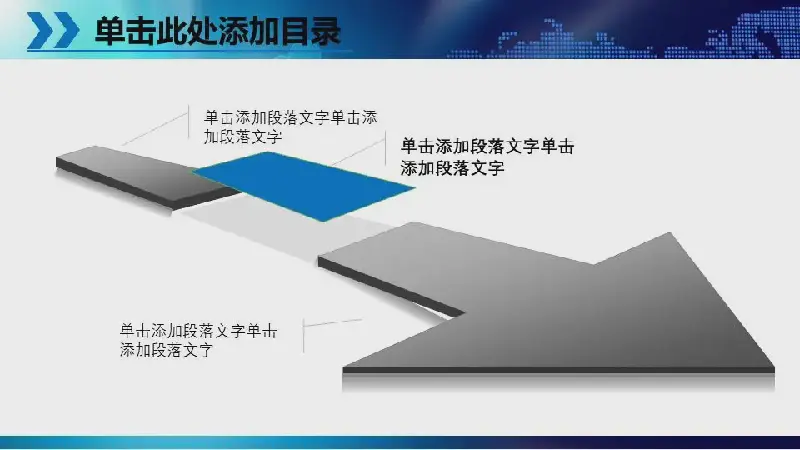 单击此处添加目录

单击添加段落文字单击添加段落文字

单击添加段落文字单击添加段落文字

单击添加段落文字单击添加段落文字